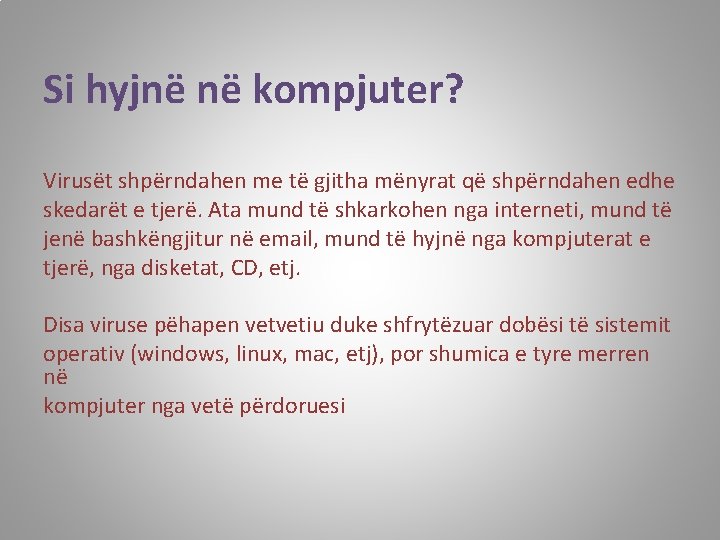 Si hyjnë në kompjuter?

Virusët shpërndahen me të gjitha mënyrat që shpërndahen edhe skedarët e tjerë. Ata mund të shkarkohen nga interneti, mund të jenë bashkëngjitur në email, mund të hyjnë nga kompjuterat e tjerë, nga disketat, CD, etj.

Disa viruse pëhapen vetvetiu duke shfrytëzuar dobësi të sistemit operativ (windows, linux, mac, etj), por shumica e tyre merren në
kompjuter nga vetë përdoruesi